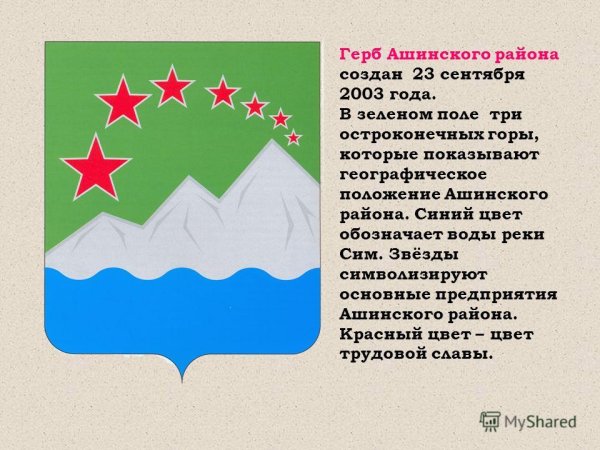 Герб Ашинского района создан 23 сентября 2003 года. В зеленом поле три остроконечных горы, которые показывают географическое положение Ашинского района. Синий цвет обозначает воды реки Сим. Звёзды символизируют основные предприятия Ашинского района. Красный цвет – цвет трудовой славы.

MyShared